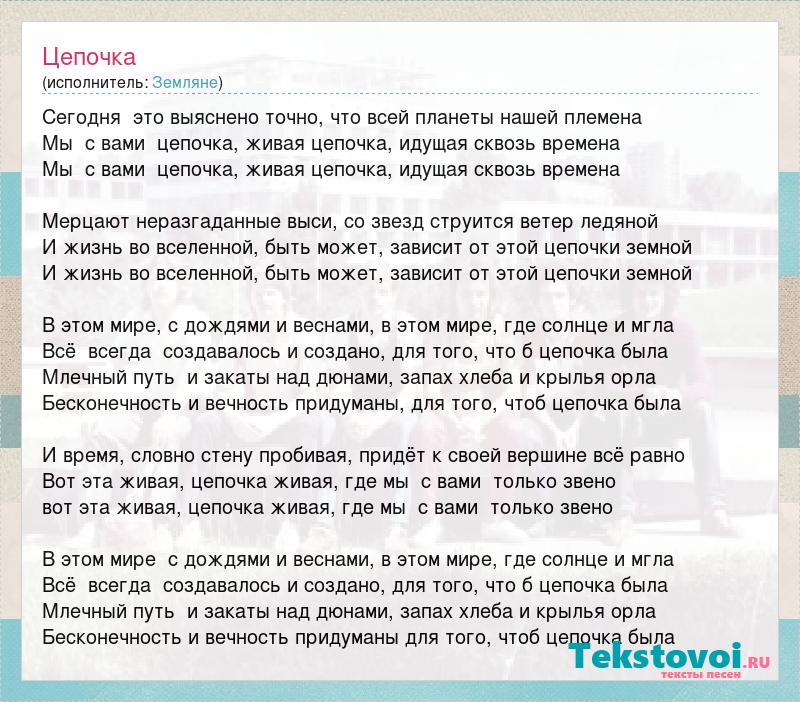 Цепочка
(исполнитель: Земляне)

Сегодня это выяснено точно, что всей планеты нашей племена
Мы с вами цепочка, живая цепочка, идущая сквозь времена
Мы с вами цепочка, живая цепочка, идущая сквозь времена

Мерцают неразгаданные выси, со звезд струится ветер ледяной
И жизнь во вселенной, быть может, зависит от этой цепочки земной
И жизнь во вселенной, быть может, зависит от этой цепочки земной

В этом мире, с дождями и веснами, в этом мире, где солнце и мгла
Всё всегда создавалось и создано, для того, что б цепочка была
Млечный путь и закаты над дюнами, запах хлеба и крылья орла
Бесконечность и вечность придуманы, для того, чтоб цепочка была

И время, словно стену пробивая, придёт к своей вершине всё равно
Вот эта живая, цепочка живая, где мы с вами только звено
вот эта живая, цепочка живая, где мы с вами только звено

В этом мире с дождями и веснами, в этом мире, где солнце и мгла
Всё всегда создавалось и создано, для того, что б цепочка была
Млечный путь и закаты над дюнами, запах хлеба и крылья орла
Бесконечность и вечность придуманы для того, чтоб цепочка была

Tekstovoi.RU
тексты песен